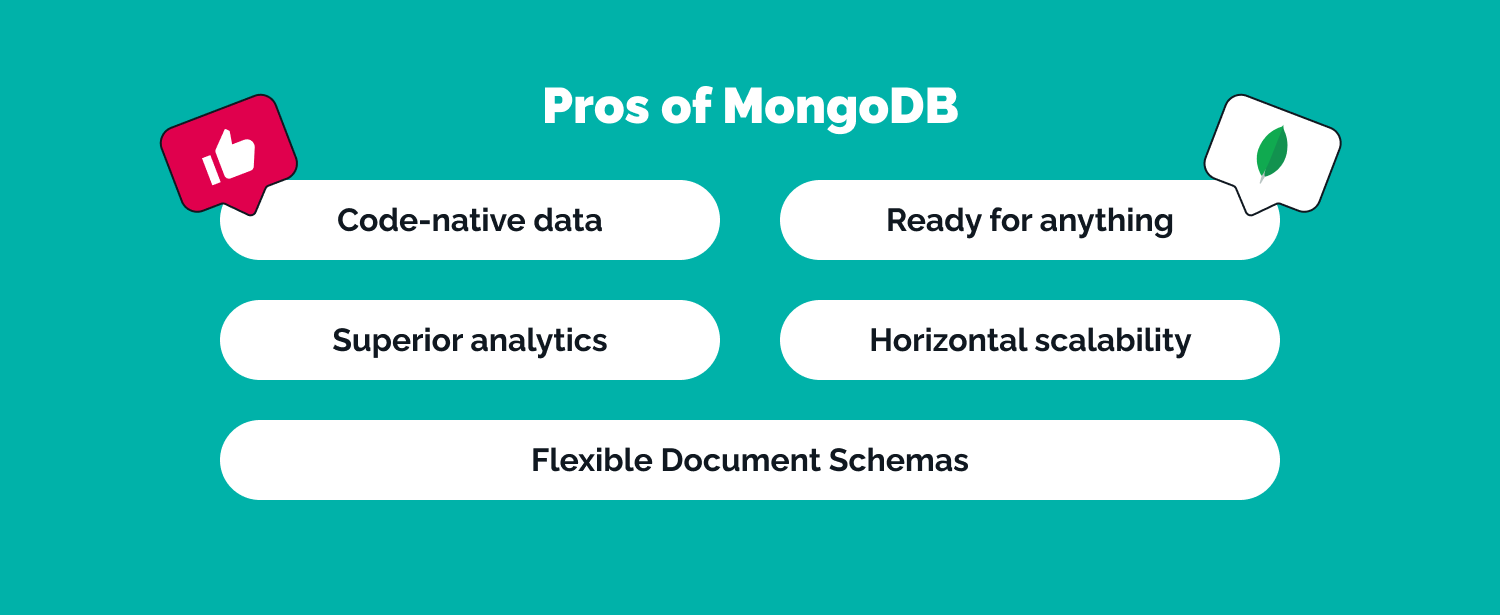 Pros of MongoDB

Code-native data

Ready for anything

Superior analytics

Horizontal scalability

Flexible Document Schemas